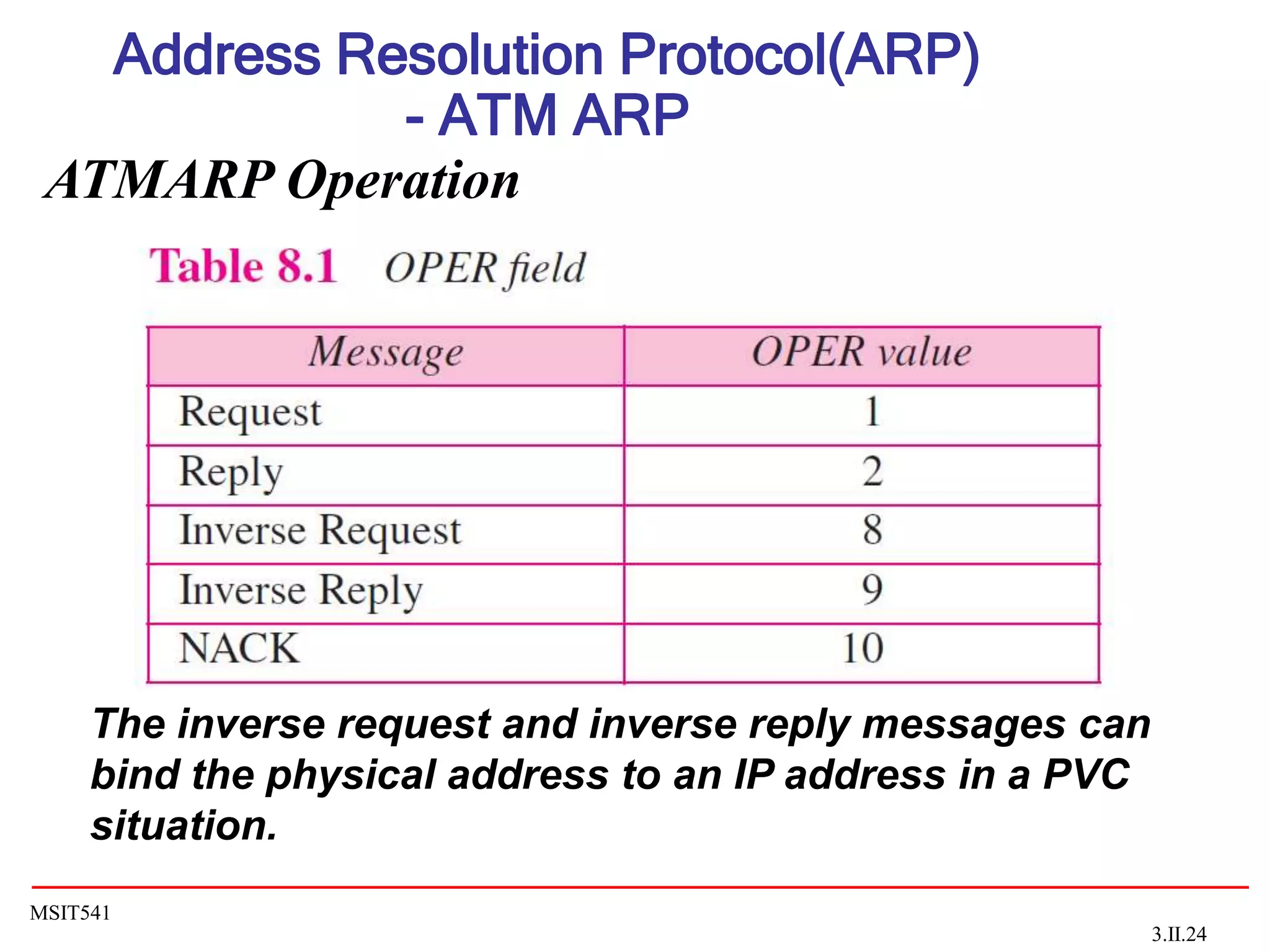 Address Resolution Protocol(ARP) - ATM ARP

ATMARP Operation

Table 8.1 OPER field

| Message | OPER value |
|---|---|
| Request | 1 |
| Reply | 2 |
| Inverse Request | 8 |
| Inverse Reply | 9 |
| NACK | 10 |

The inverse request and inverse reply messages can bind the physical address to an IP address in a PVC situation.

MSIT541

3.II.24